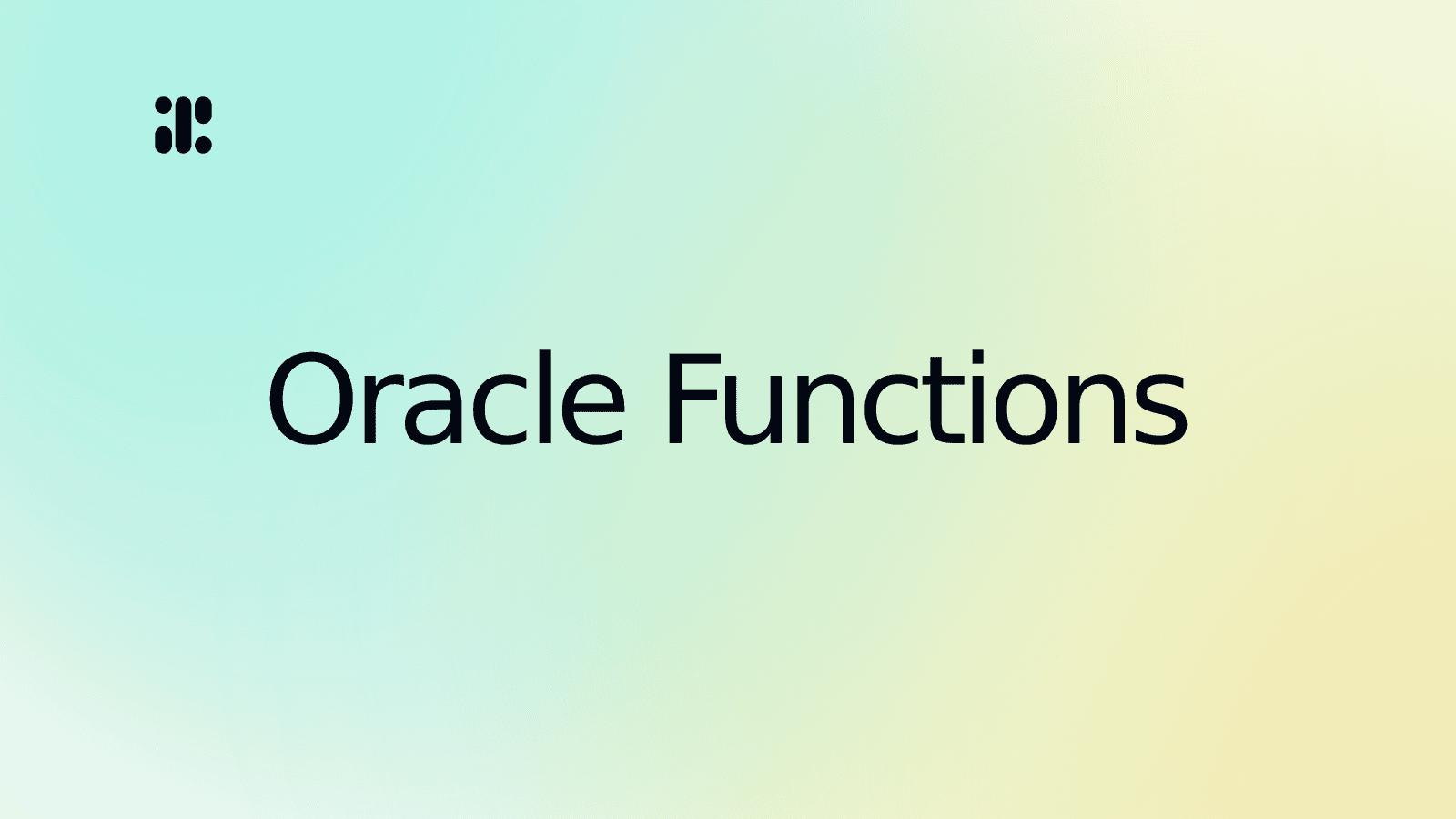 Oracle Functions